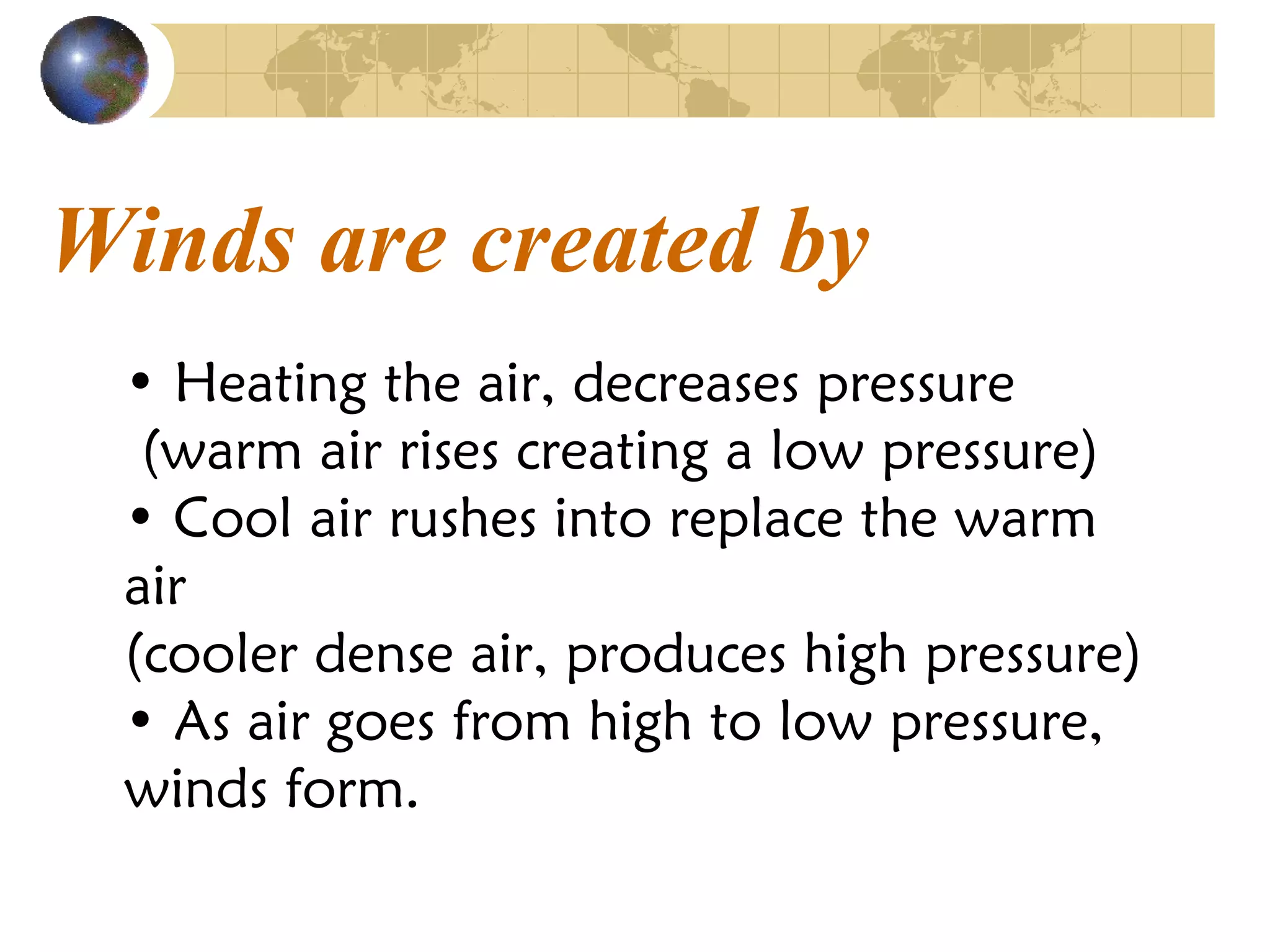 Winds are created by

• Heating the air, decreases pressure (warm air rises creating a low pressure)
• Cool air rushes into replace the warm air
(cooler dense air, produces high pressure)
• As air goes from high to low pressure, winds form.